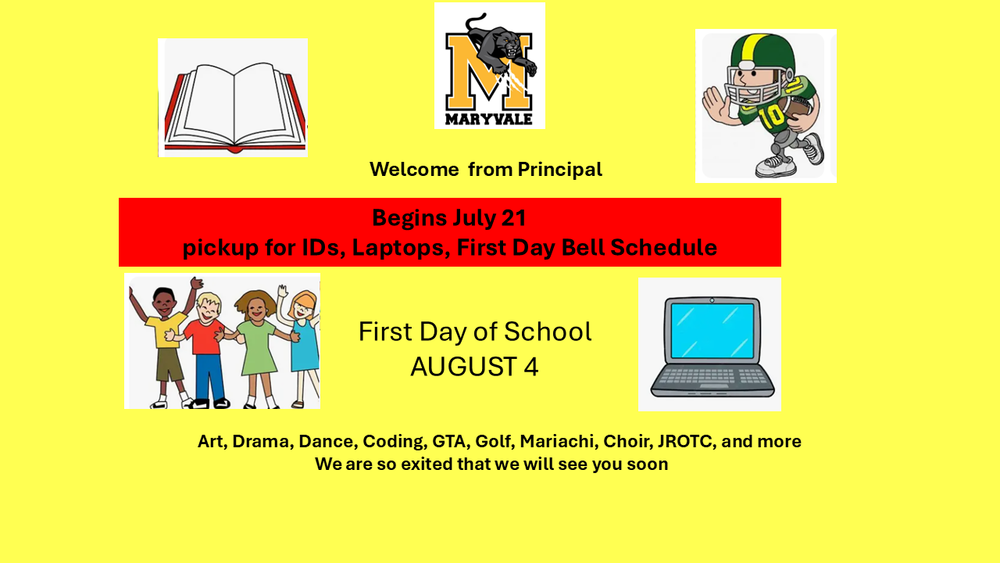 M
MARYVALE

10

Welcome from Principal

Begins July 21
pickup for IDs, Laptops, First Day Bell Schedule

First Day of School
AUGUST 4

Art, Drama, Dance, Coding, GTA, Golf, Mariachi, Choir, JROTC, and more
We are so exited that we will see you soon